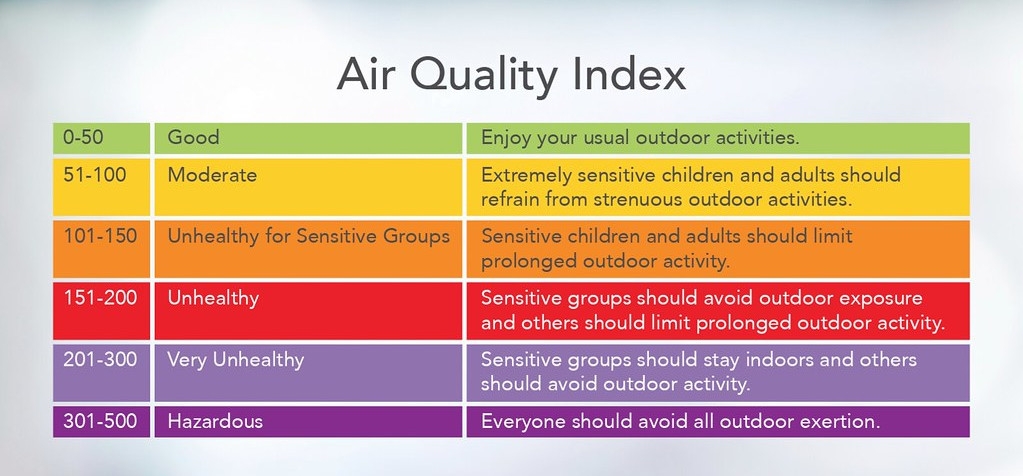 Air Quality Index

| 0-50 | Good | Enjoy your usual outdoor activities. |
|---|---|---|
| 51-100 | Moderate | Extremely sensitive children and adults should refrain from strenuous outdoor activities. |
| 101-150 | Unhealthy for Sensitive Groups | Sensitive children and adults should limit prolonged outdoor activity. |
| 151-200 | Unhealthy | Sensitive groups should avoid outdoor exposure and others should limit prolonged outdoor activity. |
| 201-300 | Very Unhealthy | Sensitive groups should stay indoors and others should avoid outdoor activity. |
| 301-500 | Hazardous | Everyone should avoid all outdoor exertion. |